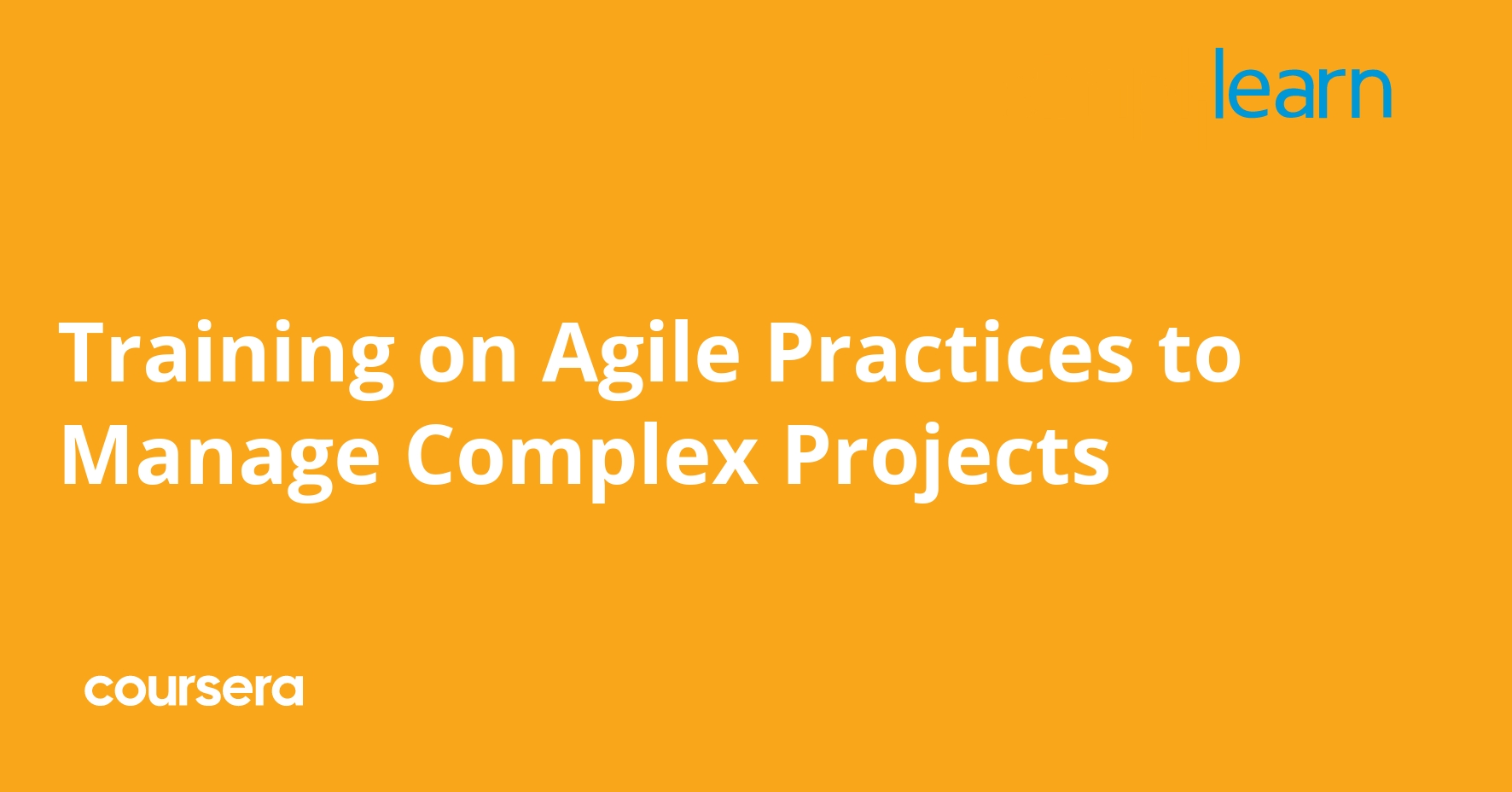 learn

Training on Agile Practices to Manage Complex Projects

coursera